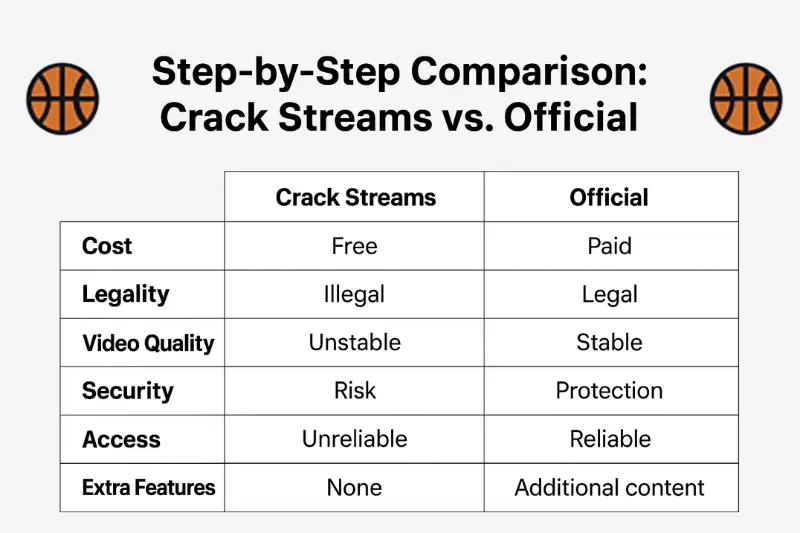 Step-by-Step Comparison: Crack Streams vs. Official

| | Crack Streams | Official |
|---|---|---|
| Cost | Free | Paid |
| Legality | Illegal | Legal |
| Video Quality | Unstable | Stable |
| Security | Risk | Protection |
| Access | Unreliable | Reliable |
| Extra Features | None | Additional content |